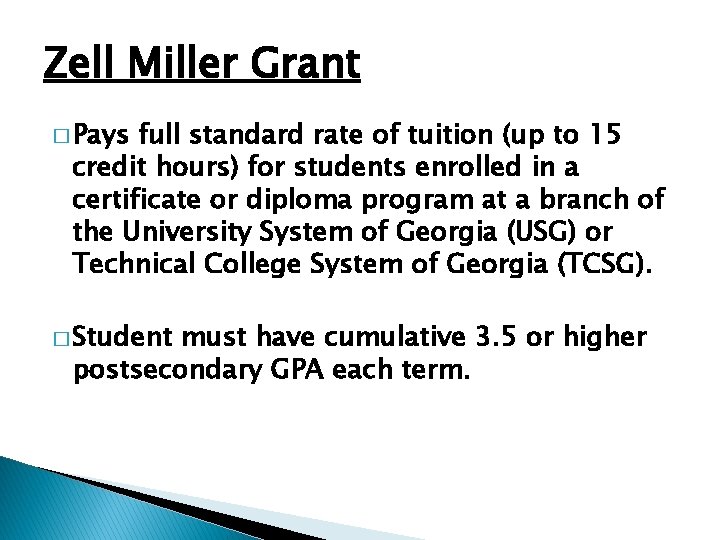 Zell Miller Grant

□ Pays full standard rate of tuition (up to 15 credit hours) for students enrolled in a certificate or diploma program at a branch of the University System of Georgia (USG) or Technical College System of Georgia (TCSG).

□ Student must have cumulative 3.5 or higher postsecondary GPA each term.